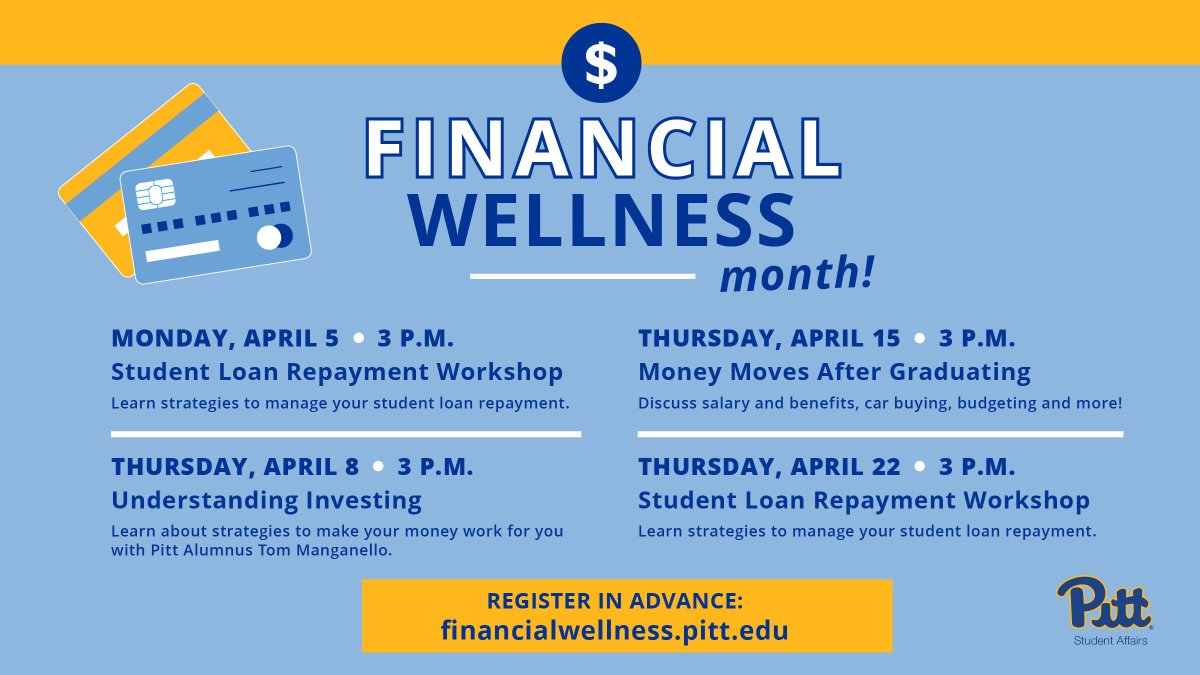 $

FINANCIAL WELLNESS month!

MONDAY, APRIL 5 • 3 P.M.
Student Loan Repayment Workshop
Learn strategies to manage your student loan repayment.

THURSDAY, APRIL 8 • 3 P.M.
Understanding Investing
Learn about strategies to make your money work for you with Pitt Alumnus Tom Manganello.

THURSDAY, APRIL 15 • 3 P.M.
Money Moves After Graduating
Discuss salary and benefits, car buying, budgeting and more!

THURSDAY, APRIL 22 • 3 P.M.
Student Loan Repayment Workshop
Learn strategies to manage your student loan repayment.

REGISTER IN ADVANCE:
financialwellness.pitt.edu

Pitt
Student Affairs